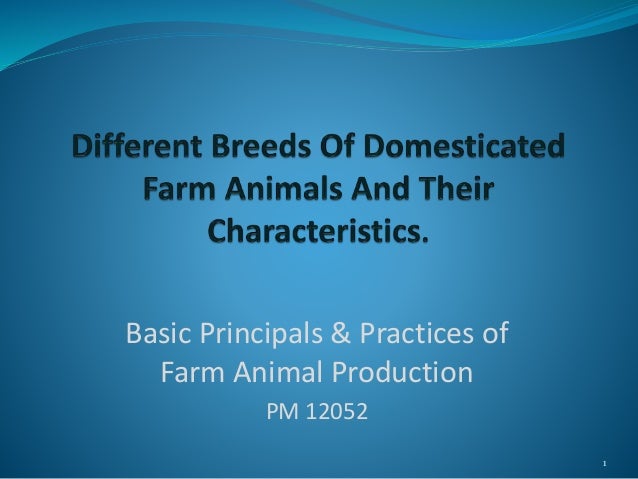 Different Breeds Of Domesticated Farm Animals And Their Characteristics.

Basic Principals & Practices of Farm Animal Production

PM 12052

1